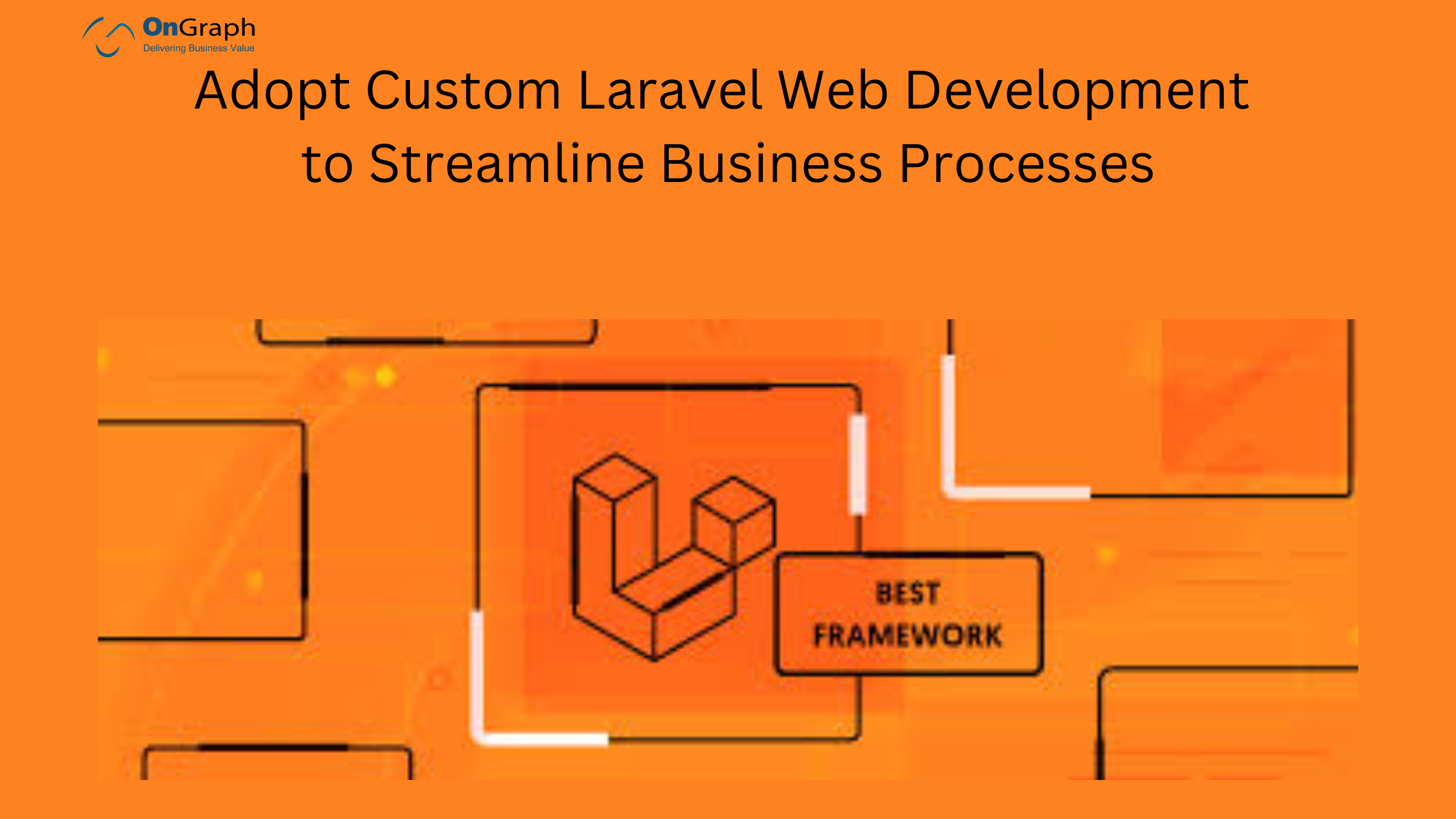 OnGraph
Delivering Business Value

Adopt Custom Laravel Web Development to Streamline Business Processes

BEST
FRAMEWORK